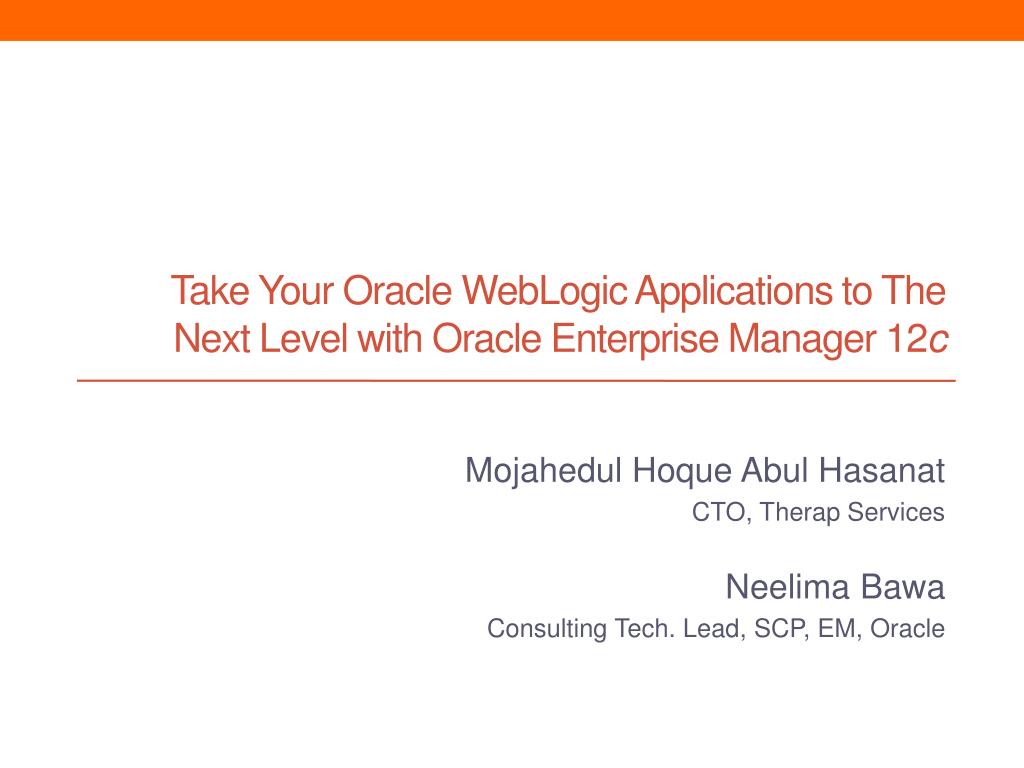 Take Your Oracle WebLogic Applications to The Next Level with Oracle Enterprise Manager 12c

Mojahedul Hoque Abul Hasanat
CTO, Therap Services

Neelima Bawa
Consulting Tech. Lead, SCP, EM, Oracle